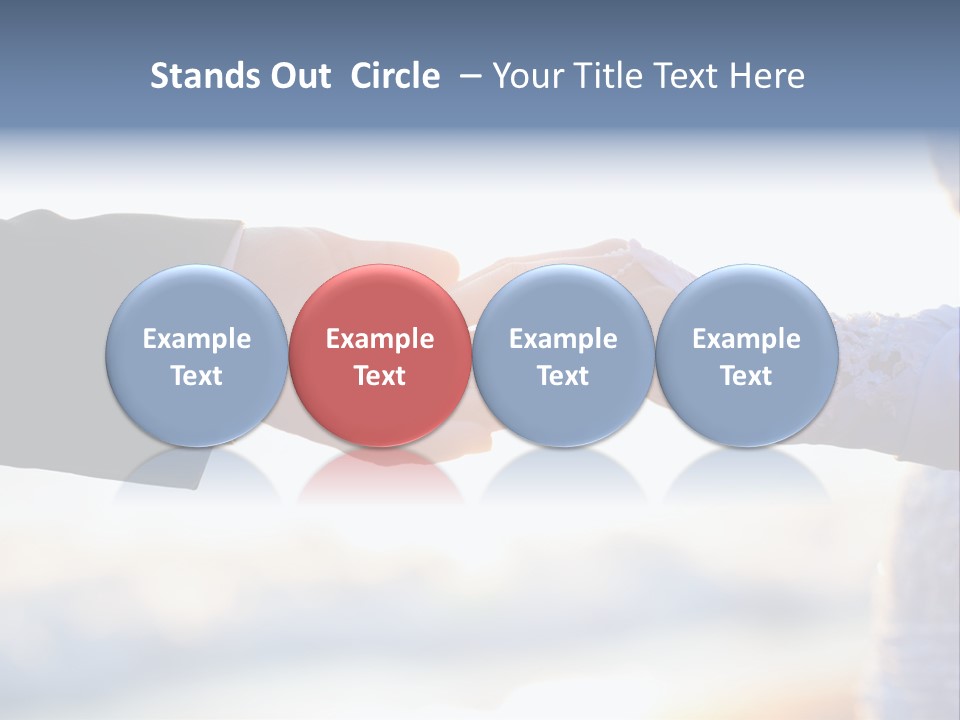 Stands Out Circle – Your Title Text Here

Example Text

Example Text

Example Text

Example Text